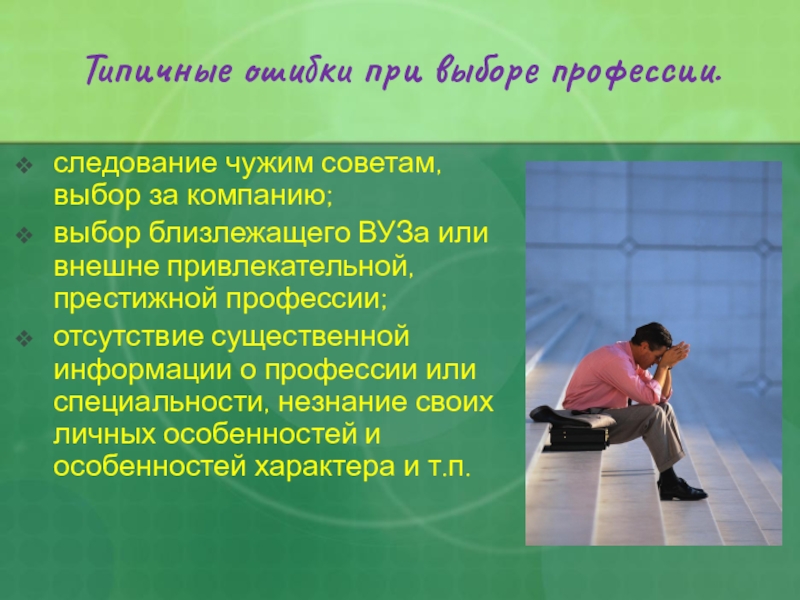 Типичные ошибки при выборе профессии.

❖ следование чужим советам, выбор за компанию;
❖ выбор близлежащего ВУЗа или внешне привлекательной, престижной профессии;
❖ отсутствие существенной информации о профессии или специальности, незнание своих личных особенностей и особенностей характера и т.п.